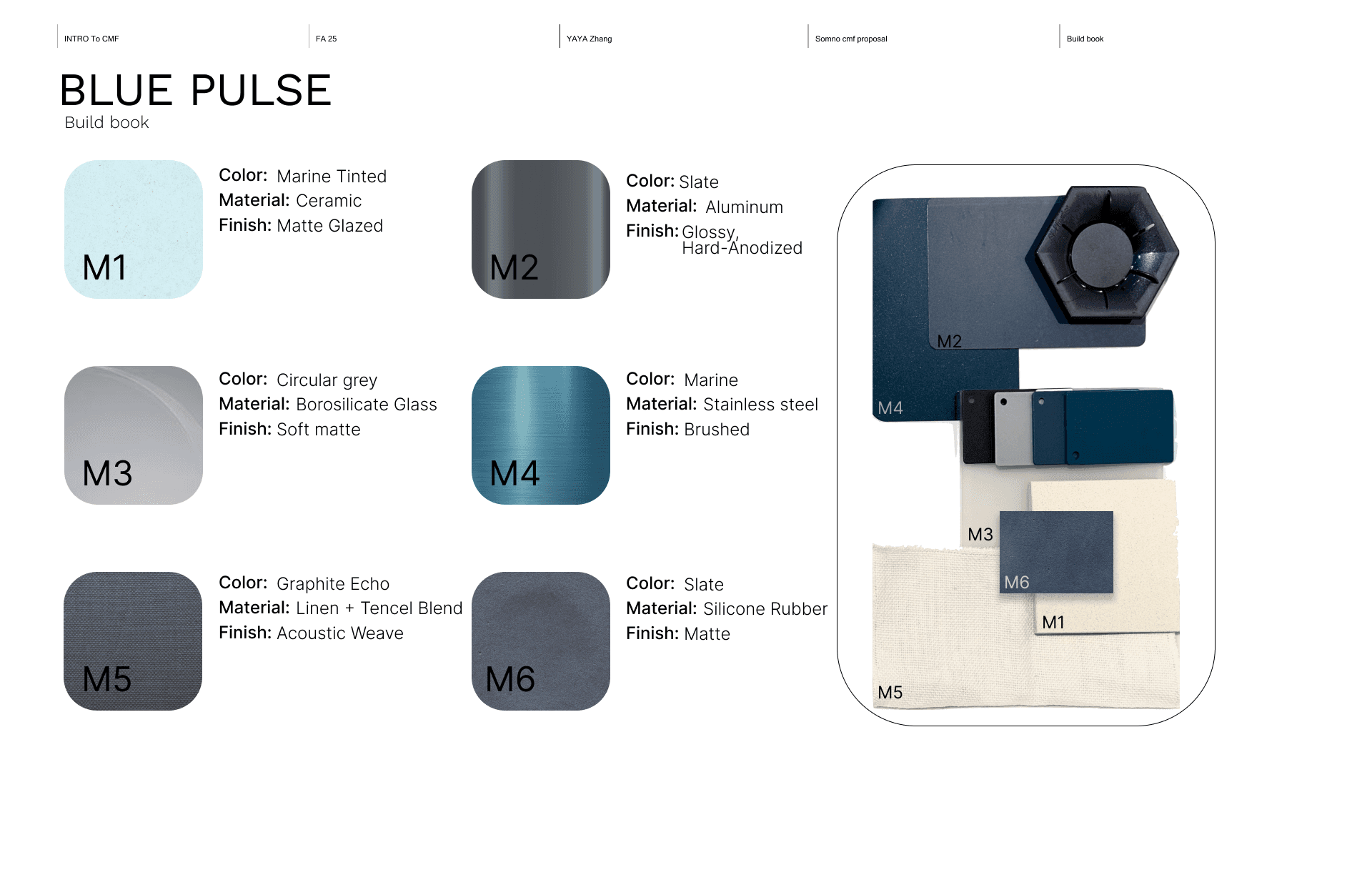 INTRO To CMF
FA 25
YAYA Zhang
Somno cmf proposal
Build book

BLUE PULSE
Build book

M1

Color: Marine Tinted
Material: Ceramic
Finish: Matte Glazed

M2

Color: Slate
Material: Aluminum
Finish: Glossy, Hard-Anodized

M3

Color: Circular grey
Material: Borosilicate Glass
Finish: Soft matte

M4

Color: Marine
Material: Stainless steel
Finish: Brushed

M5

Color: Graphite Echo
Material: Linen + Tencel Blend
Finish: Acoustic Weave

M6

Color: Slate
Material: Silicone Rubber
Finish: Matte

M2
M4
M3
M6
M1
M5